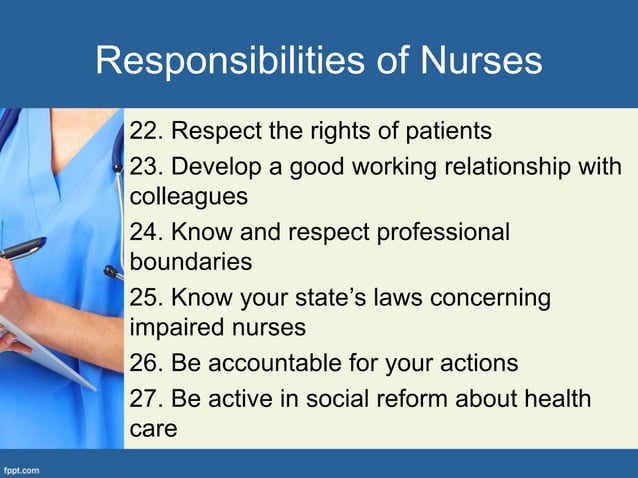 Responsibilities of Nurses

22. Respect the rights of patients

23. Develop a good working relationship with colleagues

24. Know and respect professional boundaries

25. Know your state's laws concerning impaired nurses

26. Be accountable for your actions

27. Be active in social reform about health care

fppt.com